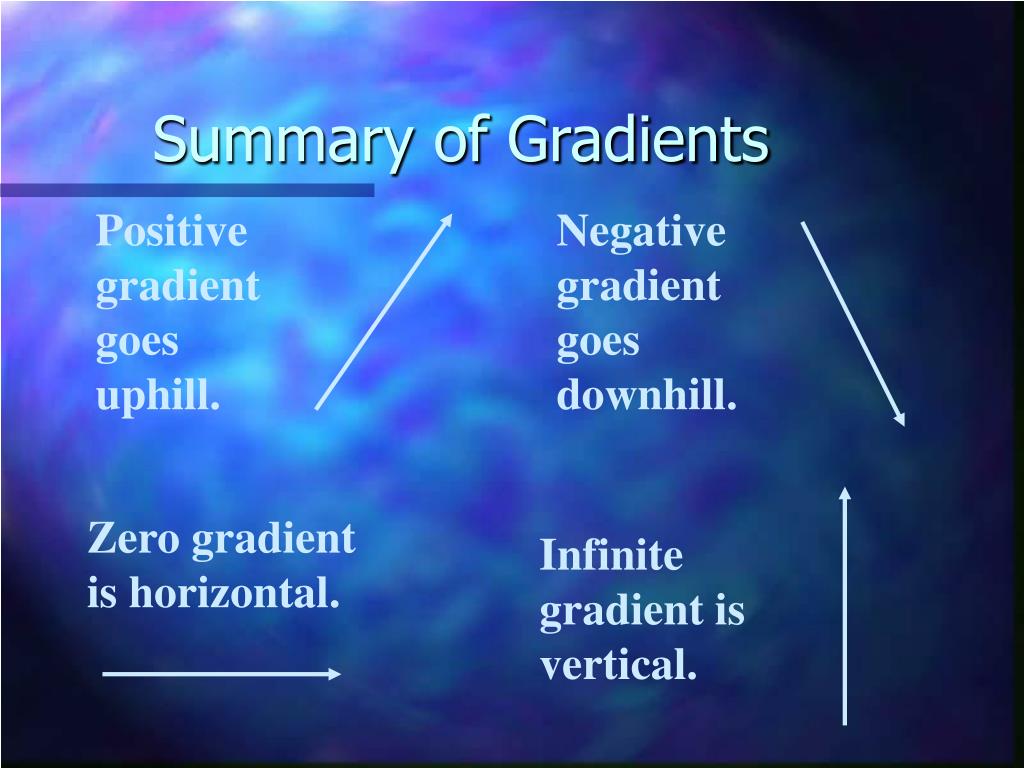 Summary of Gradients

Positive gradient goes uphill.

Negative gradient goes downhill.

Zero gradient is horizontal.

Infinite gradient is vertical.